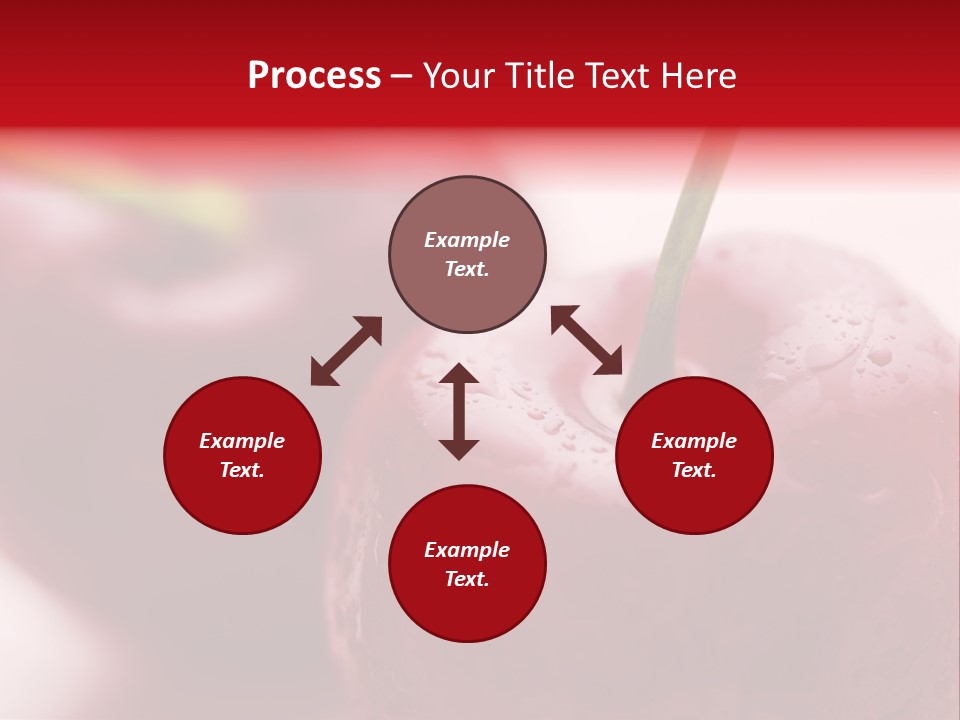 Process – Your Title Text Here

Example Text.

Example Text.

Example Text.

Example Text.